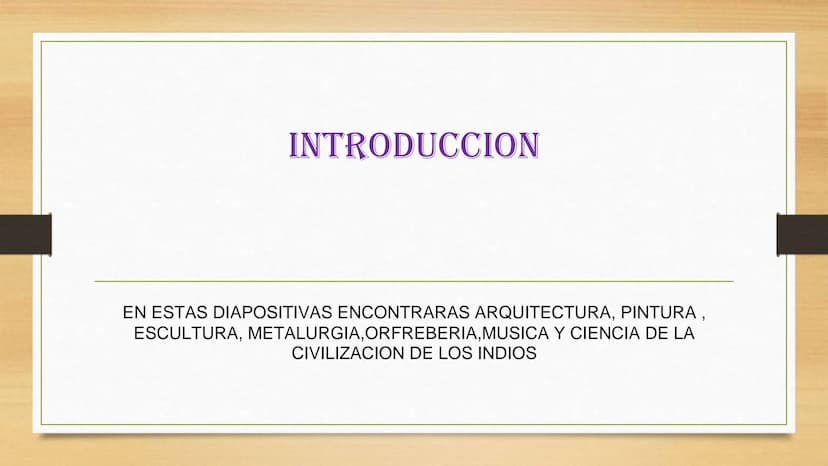 INTRODUCCION

EN ESTAS DIAPOSITIVAS ENCONTRARAS ARQUITECTURA, PINTURA , ESCULTURA, METALURGIA,ORFREBERIA,MUSICA Y CIENCIA DE LA CIVILIZACION DE LOS INDIOS